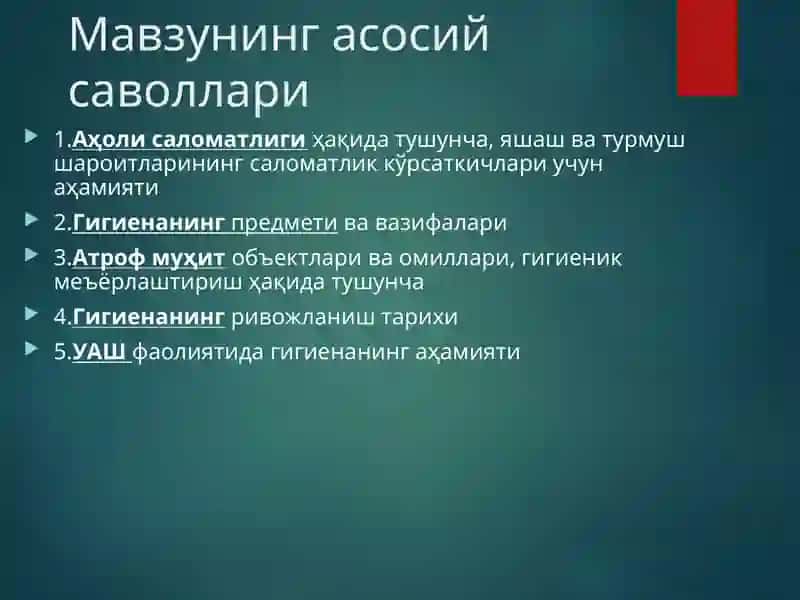 Мавзунинг асосий саволлари

1.Аҳоли саломатлиги ҳақида тушунча, яшаш ва турмуш шароитларининг саломатлик кўрсаткичлари учун аҳамияти

2.Гигиенанинг предмети ва вазифалари

3.Атроф муҳит объектлари ва омиллари, гигиеник меъёрлаштириш ҳақида тушунча

4.Гигиенанинг ривожланиш тарихи

5.УАШ фаолиятида гигиенанинг аҳамияти